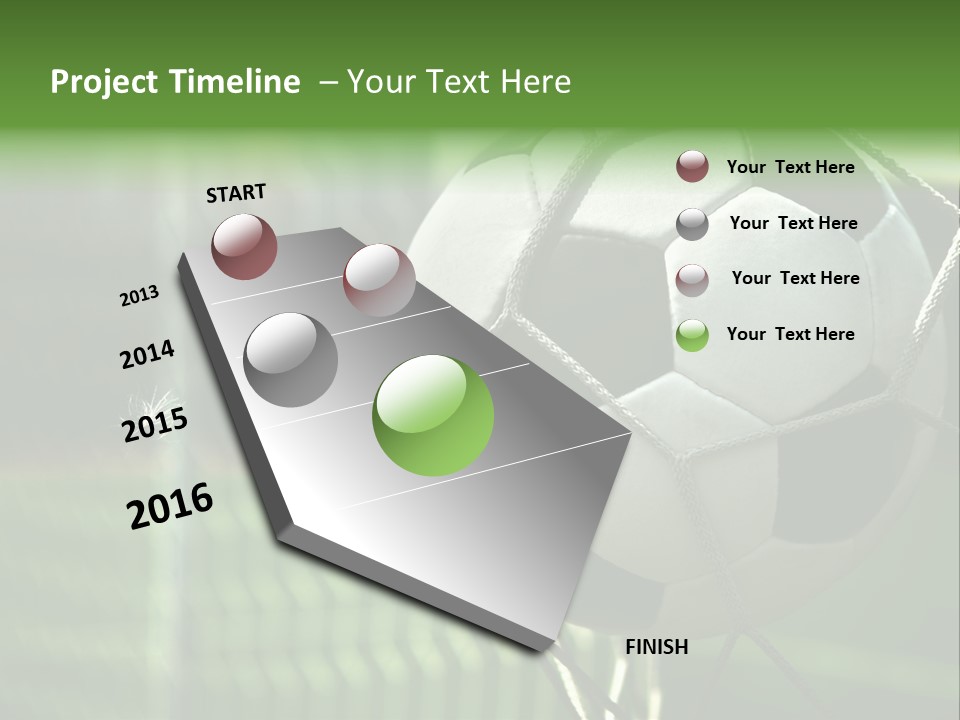 Project Timeline – Your Text Here

START

2013

2014

2015

2016

FINISH

Your Text Here

Your Text Here

Your Text Here

Your Text Here